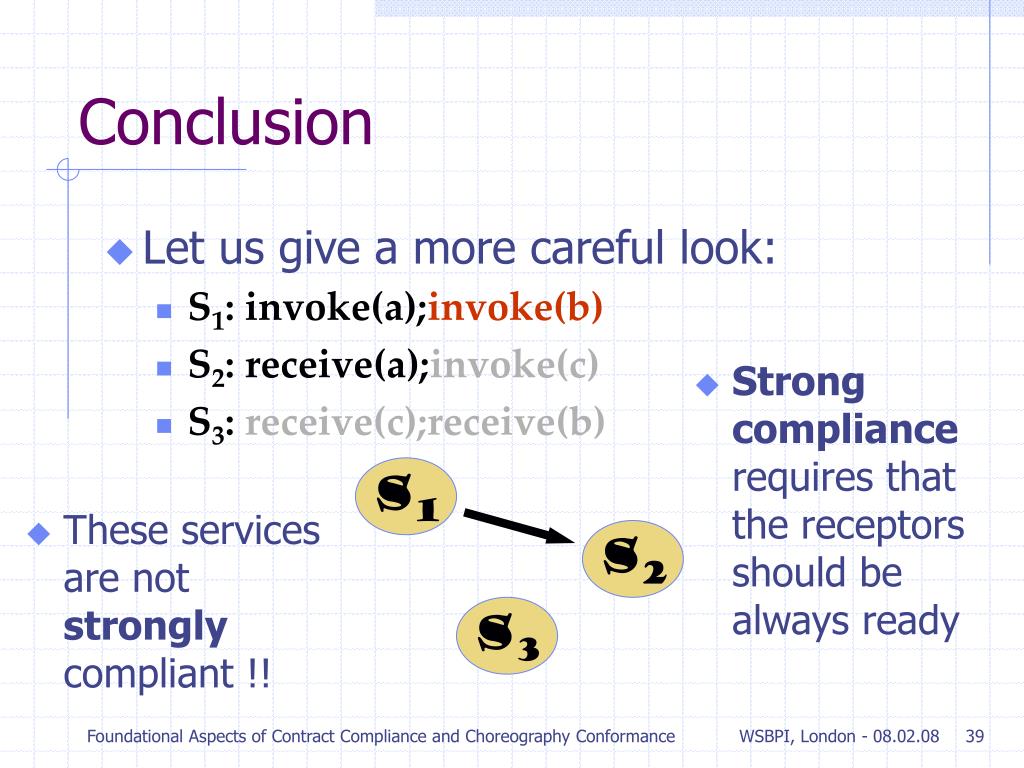 Conclusion

Let us give a more careful look:

$S_1$: invoke(a);invoke(b)

$S_2$: receive(a);invoke(c)

$S_3$: receive(c);receive(b)

Strong compliance requires that the receptors should be always ready

$S_1$

$S_2$

$S_3$

These services are not strongly compliant !!

Foundational Aspects of Contract Compliance and Choreography Conformance WSBPI, London - 08.02.08 39